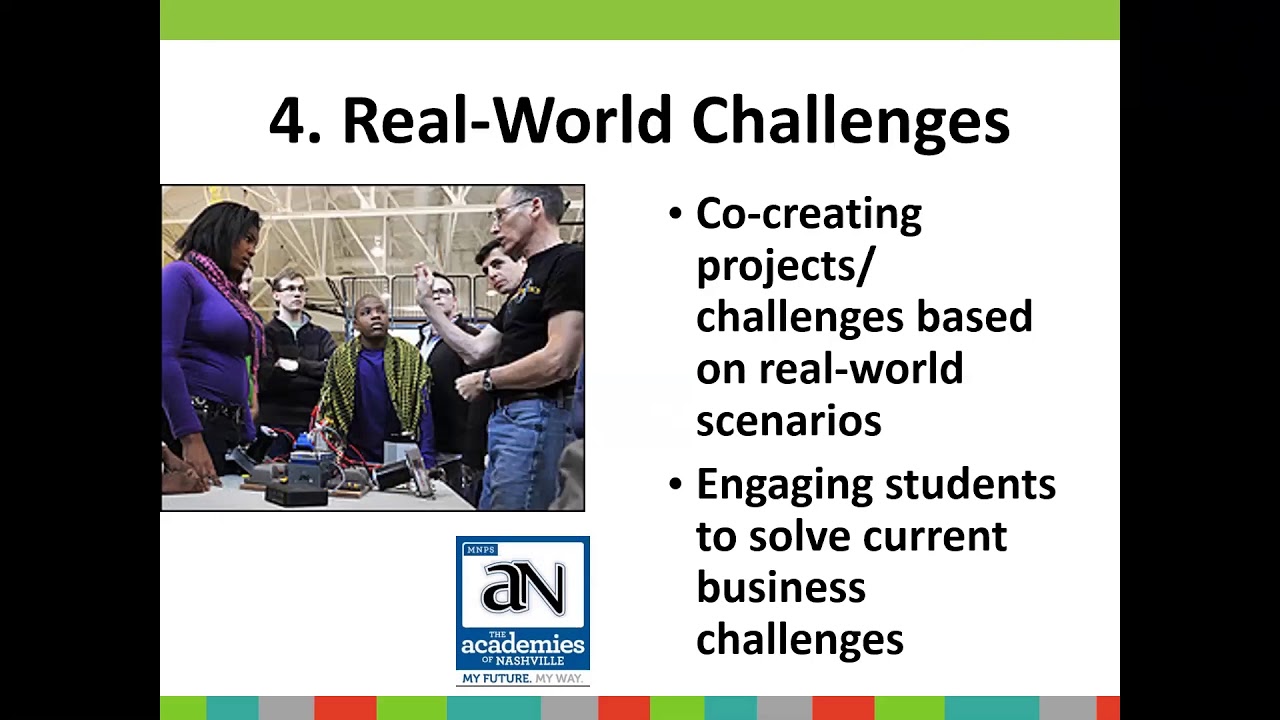 4. Real-World Challenges

• Co-creating projects/ challenges based on real-world scenarios

• Engaging students to solve current business challenges

MNPS
aN
THE academies OF NASHVILLE
MY FUTURE. MY WAY.